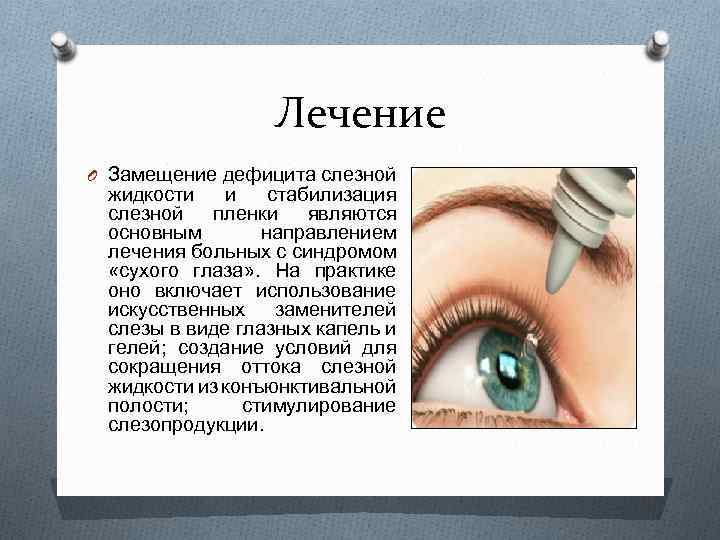 Лечение

Замещение дефицита слезной жидкости и стабилизация слезной пленки являются основным направлением лечения больных с синдромом «сухого глаза». На практике оно включает использование искусственных заменителей слезы в виде глазных капель и гелей; создание условий для сокращения оттока слезной жидкости из конъюнктивальной полости; стимулирование слезопродукции.